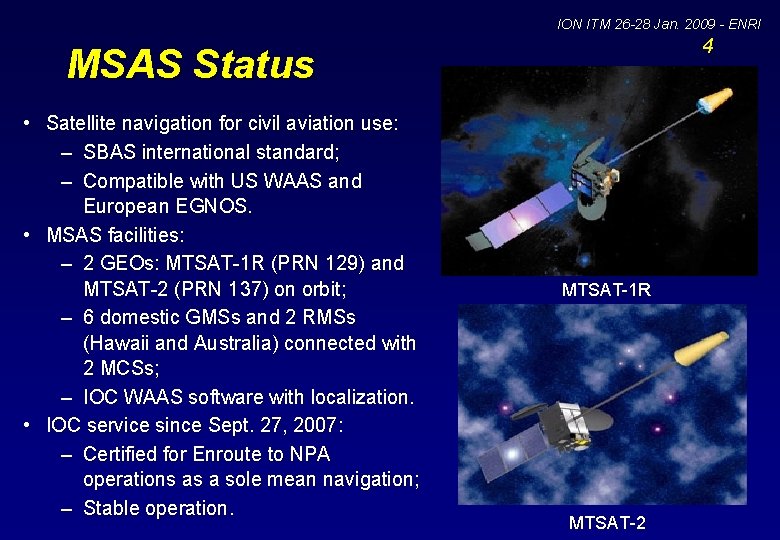 ION ITM 26-28 Jan. 2009 - ENRI
4

MSAS Status

• Satellite navigation for civil aviation use:
– SBAS international standard;
– Compatible with US WAAS and European EGNOS.
• MSAS facilities:
– 2 GEOs: MTSAT-1R (PRN 129) and MTSAT-2 (PRN 137) on orbit;
– 6 domestic GMSs and 2 RMSs (Hawaii and Australia) connected with 2 MCSs;
– IOC WAAS software with localization.
• IOC service since Sept. 27, 2007:
– Certified for Enroute to NPA operations as a sole mean navigation;
– Stable operation.

MTSAT-1R

MTSAT-2